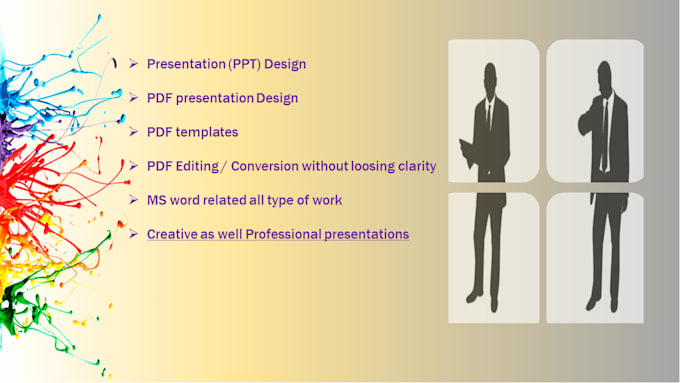 ➢ Presentation (PPT) Design

➢ PDF presentation Design

➢ PDF templates

➢ PDF Editing / Conversion without loosing clarity

➢ MS word related all type of work

➢ Creative as well Professional presentations